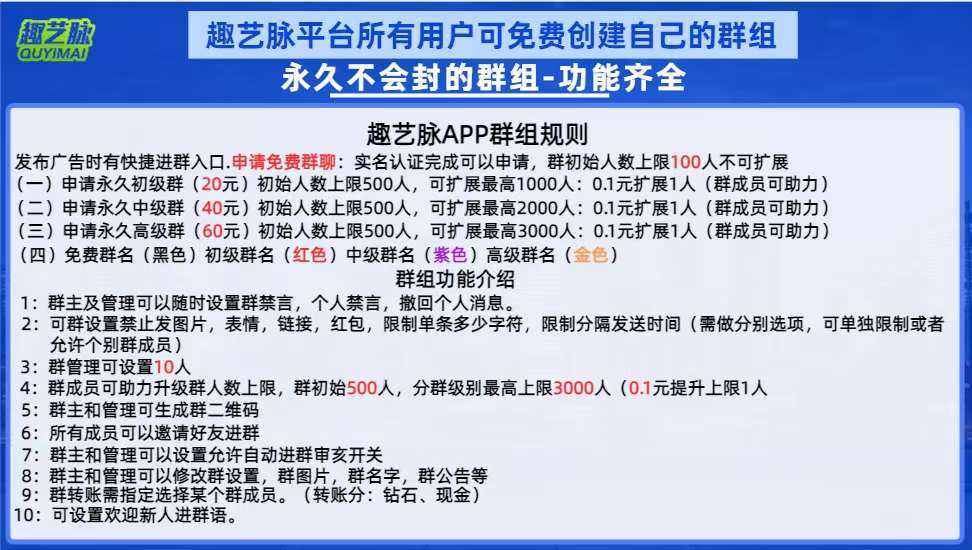 趣艺脉
QUYIMAI

趣艺脉平台所有用户可免费创建自己的群组

永久不会封的群组-功能齐全

趣艺脉APP群组规则

发布广告时有快捷进群入口.申请免费群聊：实名认证完成可以申请，群初始人数上限100人不可扩展
（一）申请永久初级群（20元）初始人数上限500人，可扩展最高1000人：0.1元扩展1人（群成员可助力）
（二）申请永久中级群（40元）初始人数上限500人，可扩展最高2000人：0.1元扩展1人（群成员可助力）
（三）申请永久高级群（60元）初始人数上限500人，可扩展最高3000人：0.1元扩展1人（群成员可助力）
（四）免费群名（黑色）初级群名（红色）中级群名（紫色）高级群名（金色）

群组功能介绍

1：群主及管理可以随时设置群禁言，个人禁言，撤回个人消息。
2：可群设置禁止发图片，表情，链接，红包，限制单条多少字符，限制分隔发送时间（需做分别选项，可单独限制或者允许个别群成员）
3：群管理可设置10人
4：群成员可助力升级群人数上限，群初始500人，分群级别最高上限3000人（0.1元提升上限1人
5：群主和管理可生成群二维码
6：所有成员可以邀请好友进群
7：群主和管理可以设置允许自动进群审亥开关
8：群主和管理可以修改群设置，群图片，群名字，群公告等
9：群转账需指定选择某个群成员。（转账分：钻石、现金）
10：可设置欢迎新人进群语。